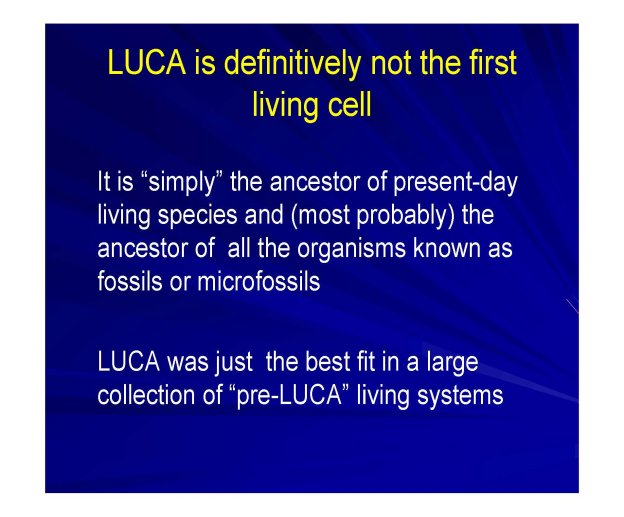 LUCA is definitively not the first living cell

It is “simply” the ancestor of present-day living species and (most probably) the ancestor of all the organisms known as fossils or microfossils

LUCA was just the best fit in a large collection of “pre-LUCA” living systems